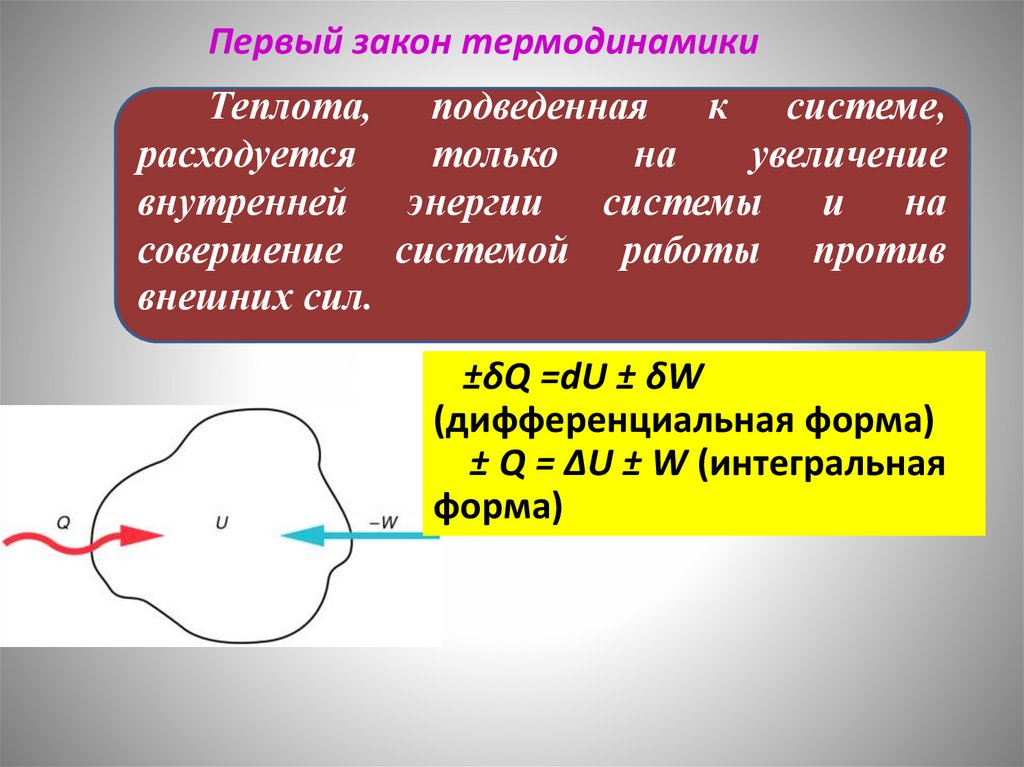 Первый закон термодинамики

Теплота, подведенная к системе, расходуется только на увеличение внутренней энергии системы и на совершение системой работы против внешних сил.

$\pm\delta Q = dU \pm \delta W$ (дифференциальная форма)
$\pm Q = \Delta U \pm W$ (интегральная форма)

$Q$
$U$
$-W$